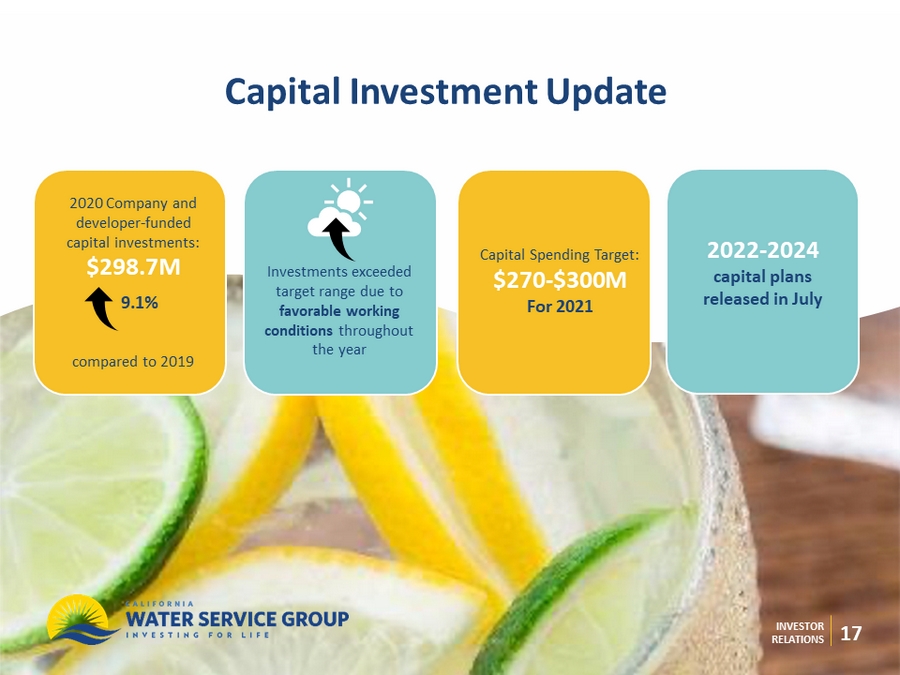 Capital Investment Update

2020 Company and developer-funded capital investments:
$298.7M
9.1%
compared to 2019

Investments exceeded target range due to favorable working conditions throughout the year

Capital Spending Target:
$270-$300M
For 2021

2022-2024
capital plans released in July

CALIFORNIA
WATER SERVICE GROUP
INVESTING FOR LIFE

INVESTOR RELATIONS 17